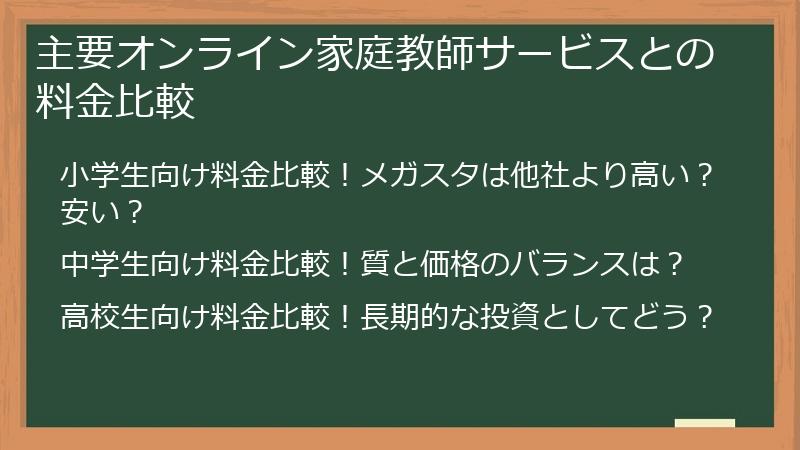 主要オンライン家庭教師サービスとの料金比較

小学生向け料金比較！メガスタは他社より高い？安い？

中学生向け料金比較！質と価格のバランスは？

高校生向け料金比較！長期的な投資としてどう？